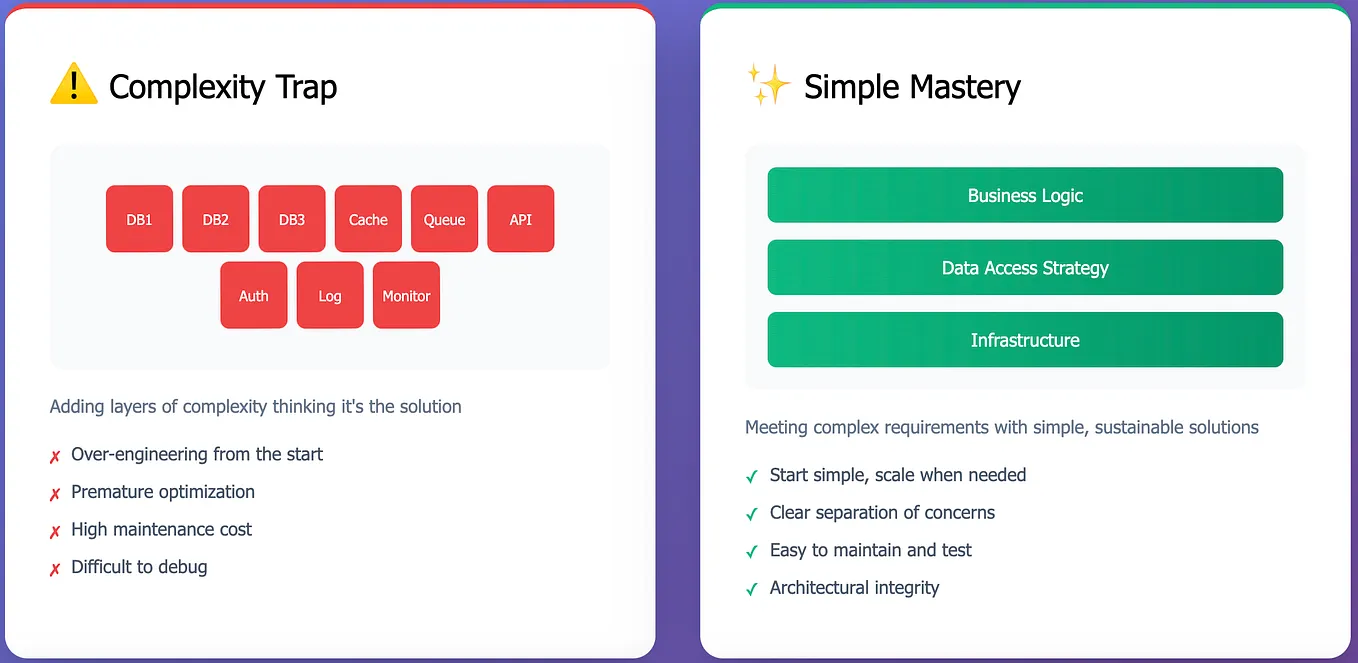 ⚠️ Complexity Trap

DB1 DB2 DB3 Cache Queue API
Auth Log Monitor

Adding layers of complexity thinking it's the solution

✗ Over-engineering from the start
✗ Premature optimization
✗ High maintenance cost
✗ Difficult to debug

✨ Simple Mastery

Business Logic
Data Access Strategy
Infrastructure

Meeting complex requirements with simple, sustainable solutions

✓ Start simple, scale when needed
✓ Clear separation of concerns
✓ Easy to maintain and test
✓ Architectural integrity